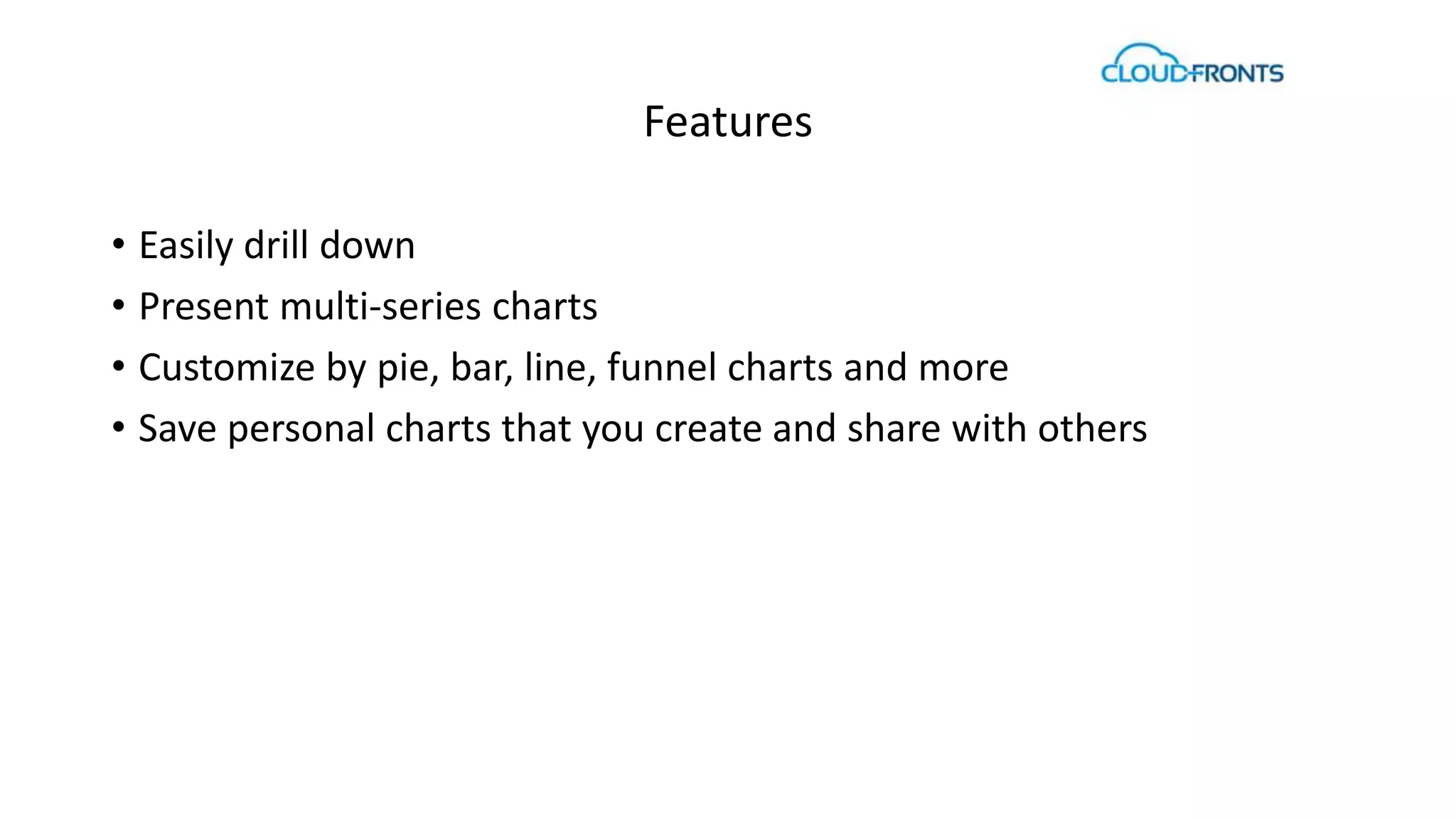 CLOUDFRONTS

Features

• Easily drill down
• Present multi-series charts
• Customize by pie, bar, line, funnel charts and more
• Save personal charts that you create and share with others